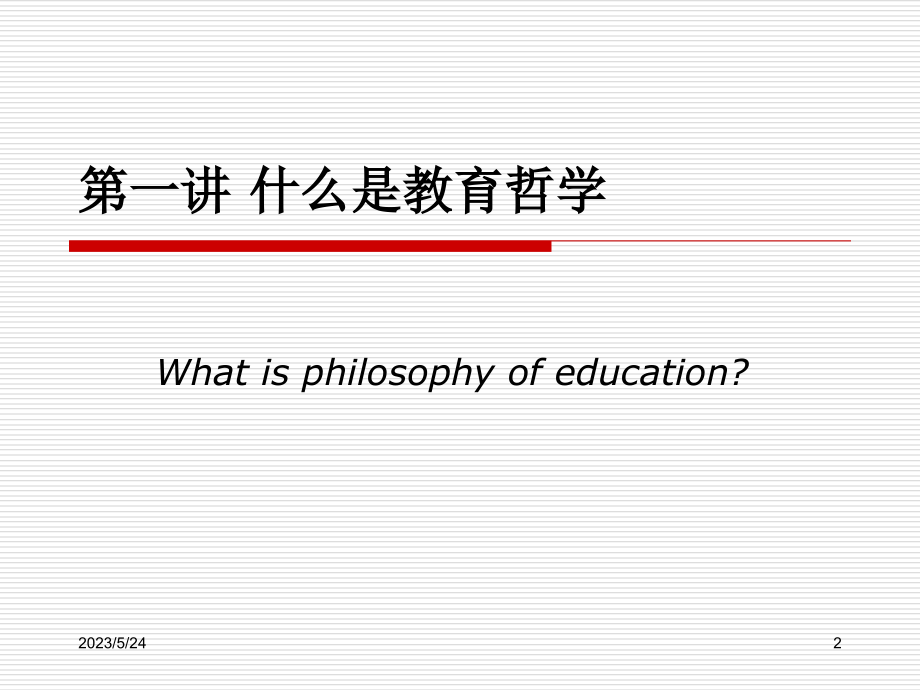 第一讲 什么是教育哲学

What is philosophy of education?

2023/5/24

2